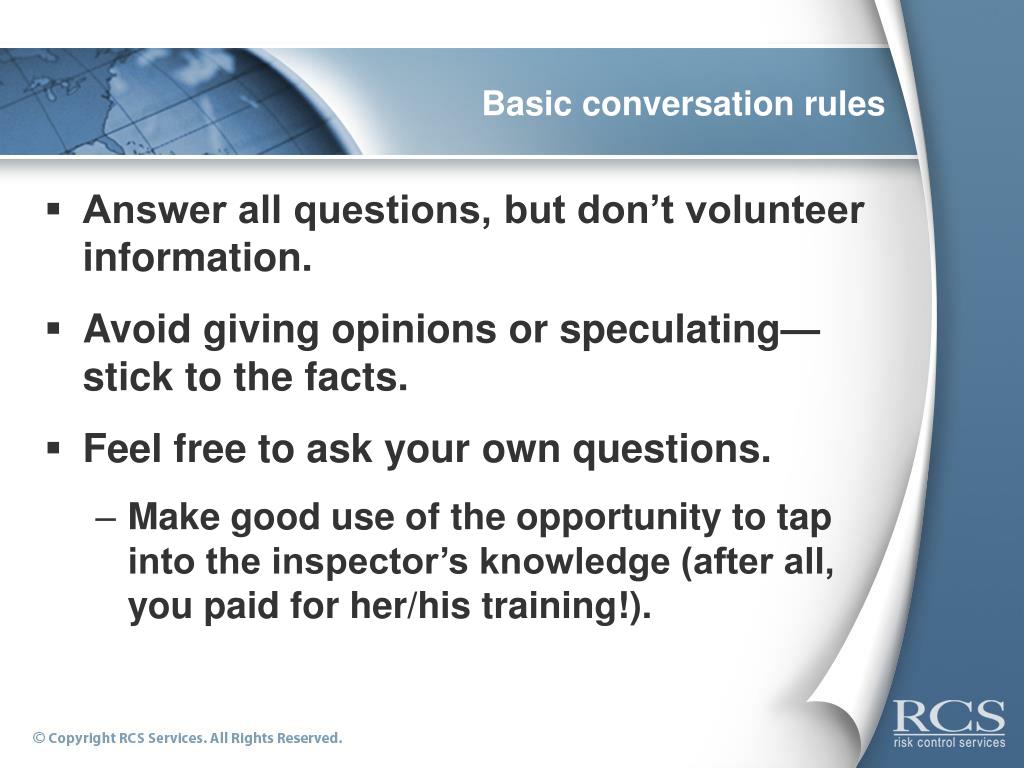 Basic conversation rules

▪ Answer all questions, but don’t volunteer information.

▪ Avoid giving opinions or speculating—stick to the facts.

▪ Feel free to ask your own questions.

– Make good use of the opportunity to tap into the inspector’s knowledge (after all, you paid for her/his training!).

© Copyright RCS Services. All Rights Reserved.

RCS
risk control services